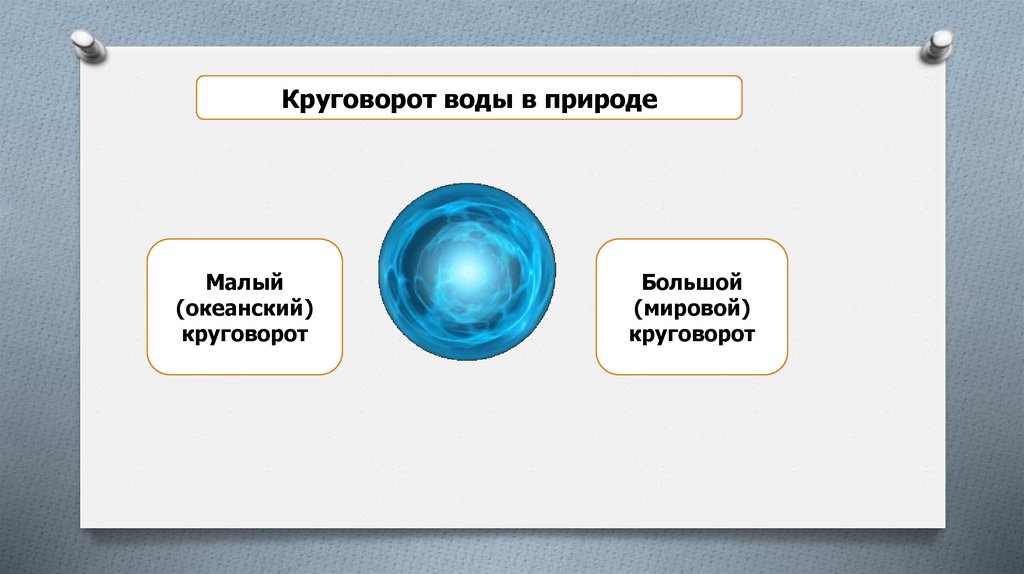 Круговорот воды в природе

Малый (океанский) круговорот

Большой (мировой) круговорот